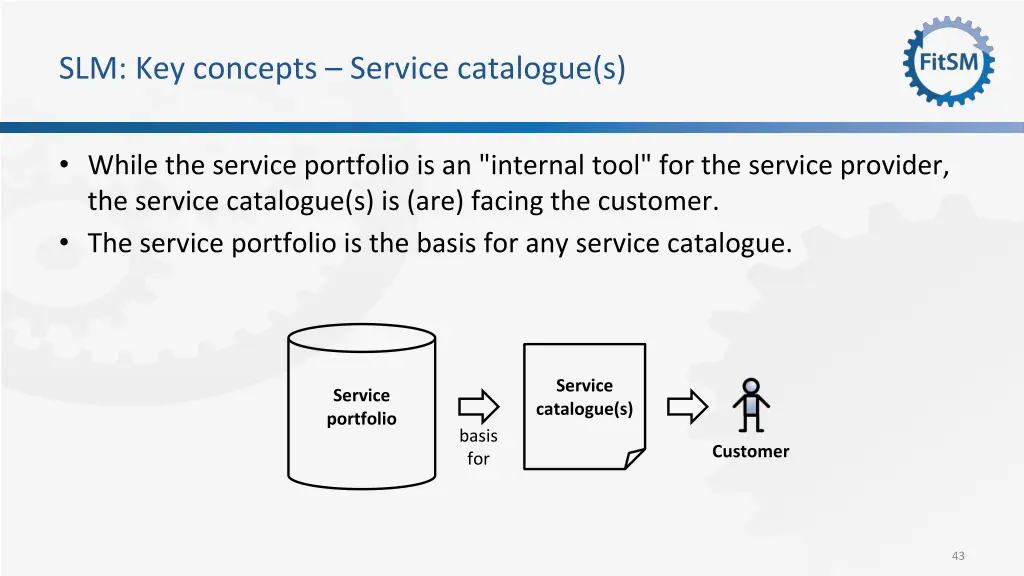 SLM: Key concepts – Service catalogue(s)

FitSM

• While the service portfolio is an "internal tool" for the service provider, the service catalogue(s) is (are) facing the customer.
• The service portfolio is the basis for any service catalogue.

Service portfolio

basis for

Service catalogue(s)

Customer

43